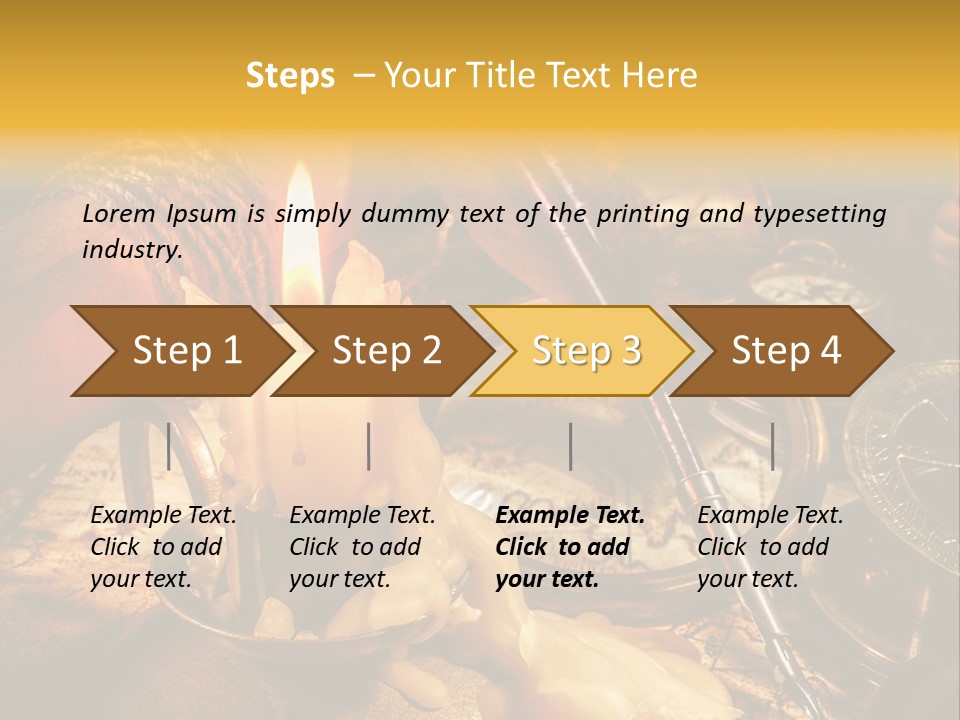 Steps – Your Title Text Here

Lorem Ipsum is simply dummy text of the printing and typesetting industry.

Step 1

Step 2

Step 3

Step 4

Example Text. Click to add your text.

Example Text. Click to add your text.

Example Text. Click to add your text.

Example Text. Click to add your text.